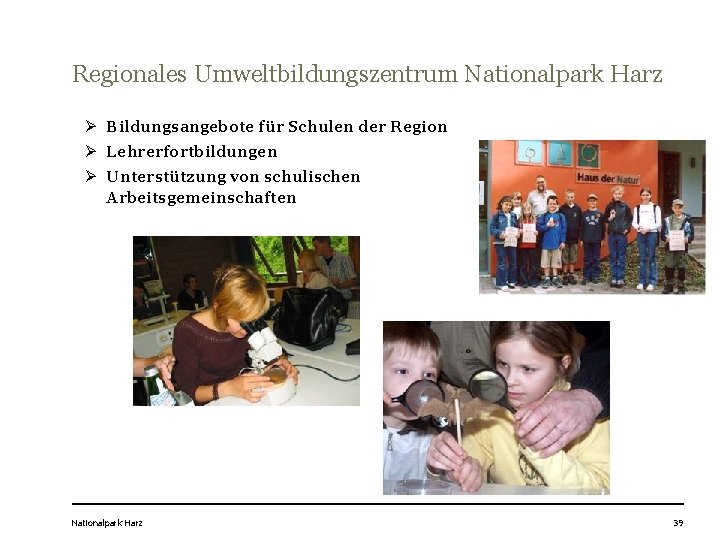 Regionales Umweltbildungszentrum Nationalpark Harz

➢ Bildungsangebote für Schulen der Region
➢ Lehrerfortbildungen
➢ Unterstützung von schulischen Arbeitsgemeinschaften

Haus der Natur

Nationalpark Harz

39